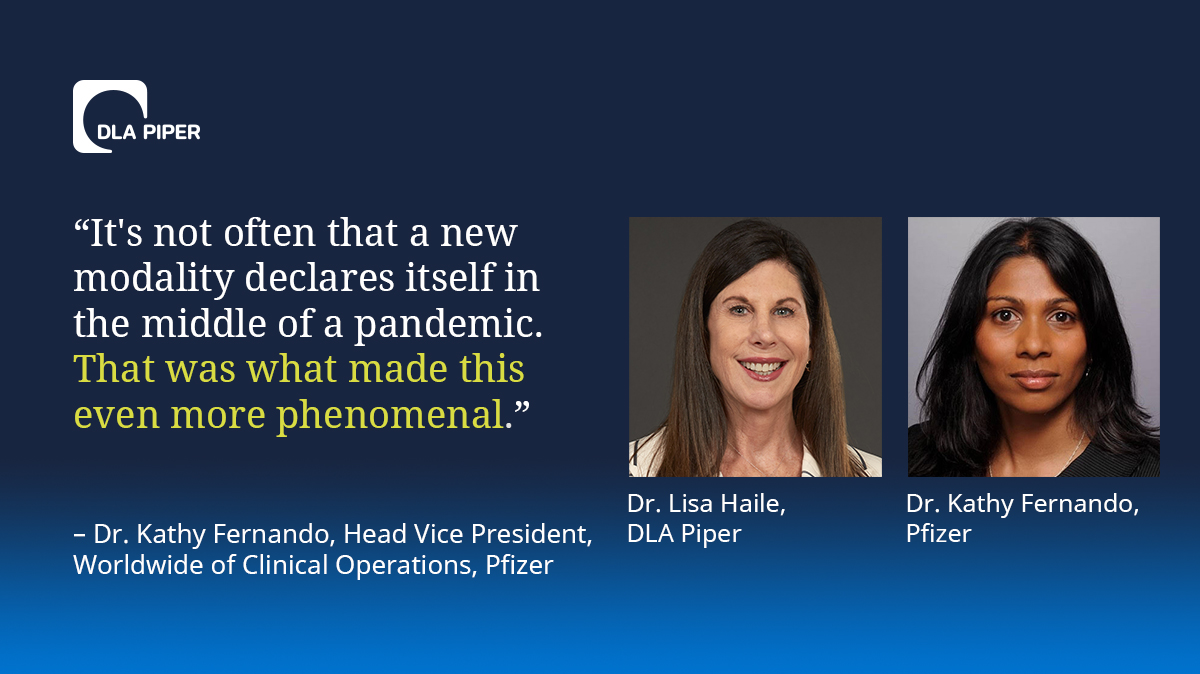 DLA PIPER

“It's not often that a new modality declares itself in the middle of a pandemic. That was what made this even more phenomenal.”

– Dr. Kathy Fernando, Head Vice President, Worldwide of Clinical Operations, Pfizer

Dr. Lisa Haile, DLA Piper

Dr. Kathy Fernando, Pfizer